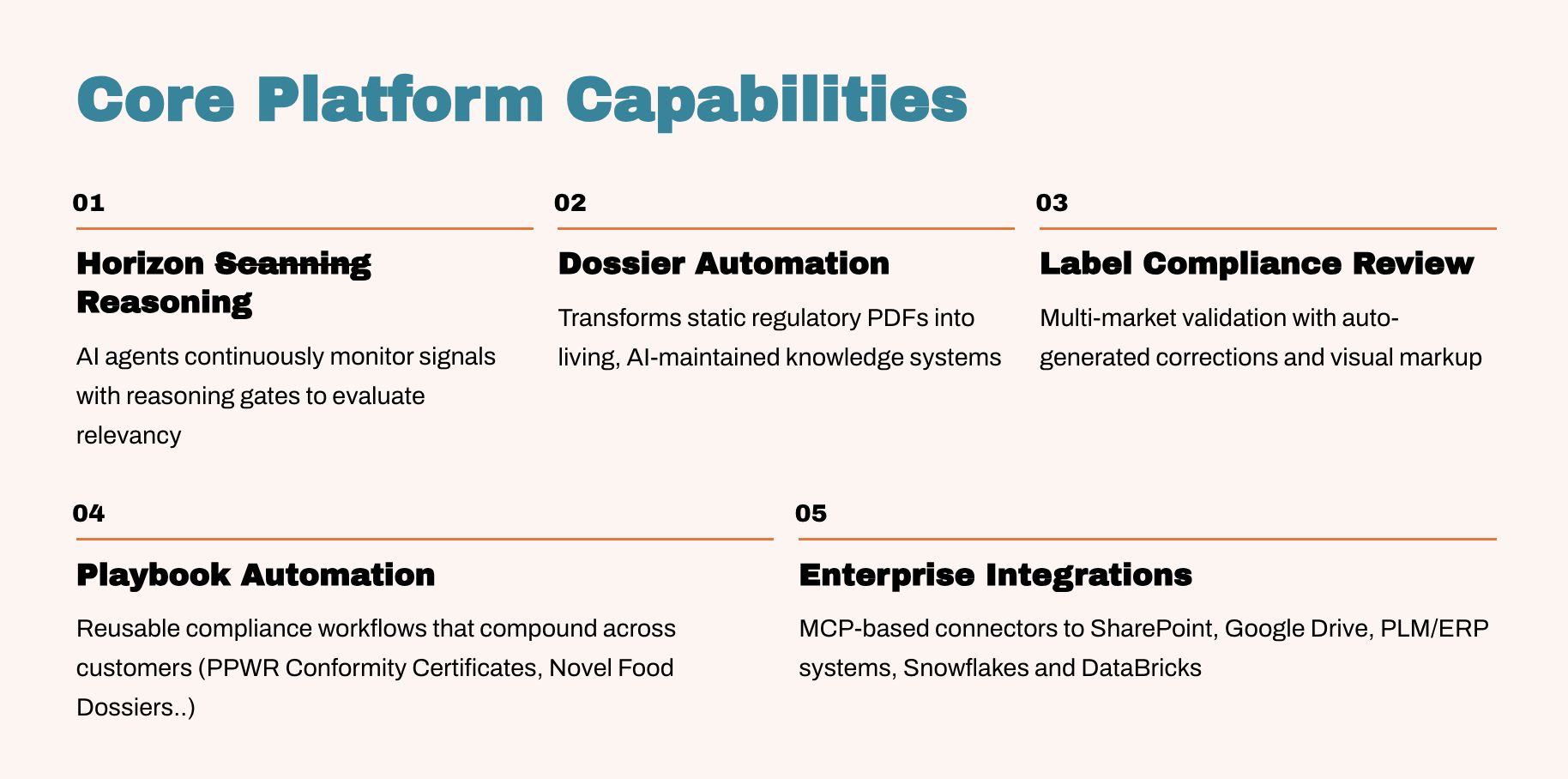 Core Platform Capabilities

01

Horizon ~~Scanning~~ Reasoning

AI agents continuously monitor signals with reasoning gates to evaluate relevancy

02

Dossier Automation

Transforms static regulatory PDFs into living, AI-maintained knowledge systems

03

Label Compliance Review

Multi-market validation with auto-generated corrections and visual markup

04

Playbook Automation

Reusable compliance workflows that compound across customers (PPWR Conformity Certificates, Novel Food Dossiers..)

05

Enterprise Integrations

MCP-based connectors to SharePoint, Google Drive, PLM/ERP systems, Snowflakes and DataBricks